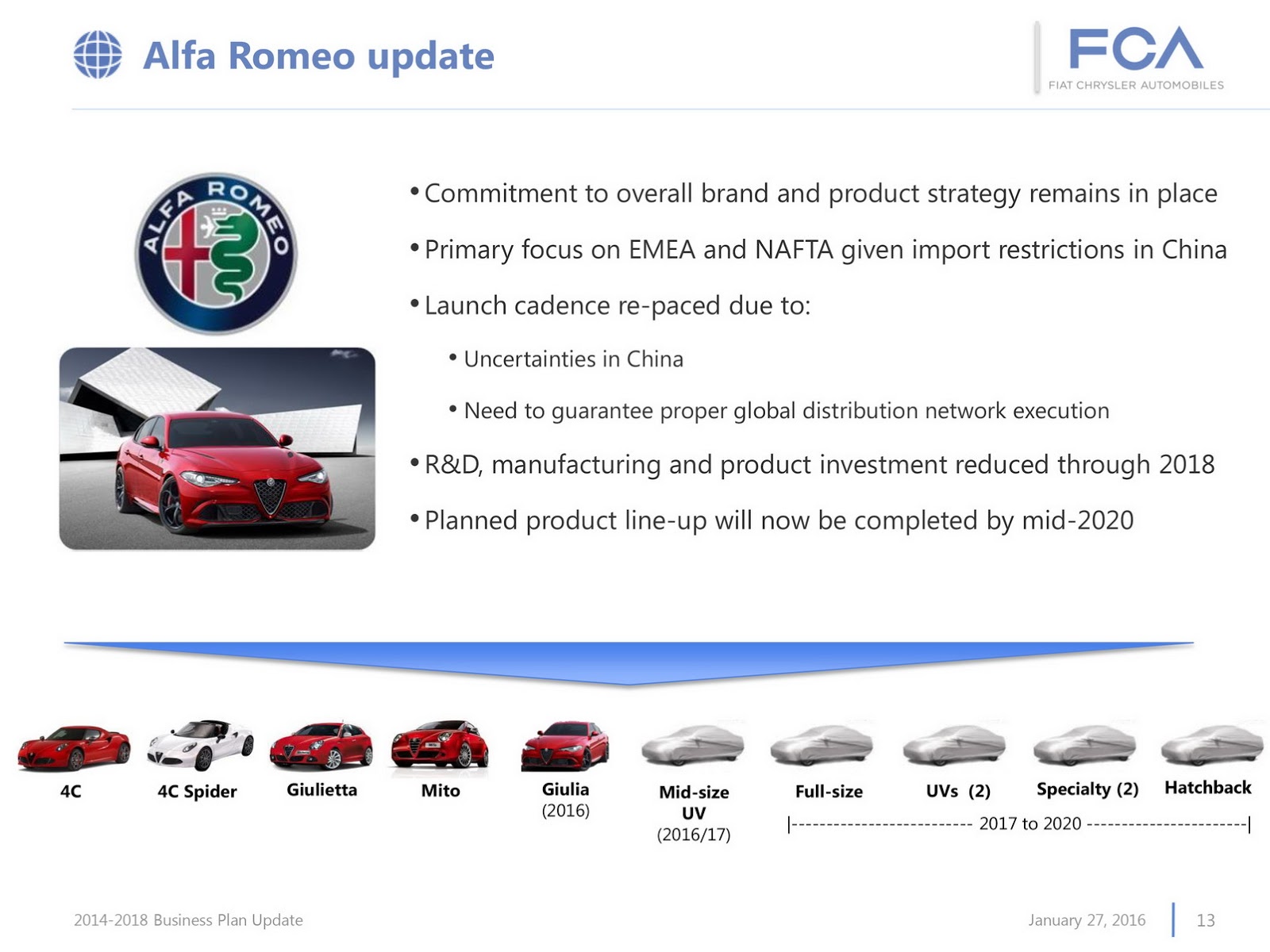 Alfa Romeo update

FCA
FIAT CHRYSLER AUTOMOBILES

ALFA ROMEO

• Commitment to overall brand and product strategy remains in place

• Primary focus on EMEA and NAFTA given import restrictions in China

• Launch cadence re-paced due to:

• Uncertainties in China

• Need to guarantee proper global distribution network execution

• R&D, manufacturing and product investment reduced through 2018

• Planned product line-up will now be completed by mid-2020

4C

4C Spider

Giulietta

Mito

Giulia (2016)

Mid-size UV (2016/17)

Full-size

UVs (2)

Specialty (2)

Hatchback

|------------------------ 2017 to 2020 ----------------------|

2014-2018 Business Plan Update

January 27, 2016

13